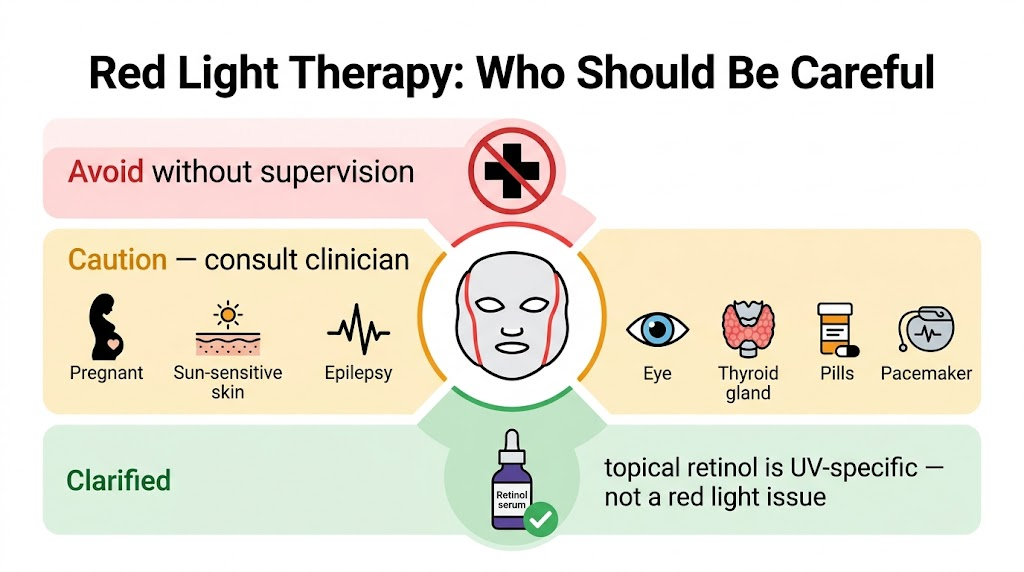 Red Light Therapy: Who Should Be Careful

Avoid without supervision

Caution — consult clinician

Pregnant

Sun-sensitive skin

Epilepsy

Eye

Thyroid gland

Pills

Pacemaker

Clarified

Retinol serum

topical retinol is UV-specific — not a red light issue